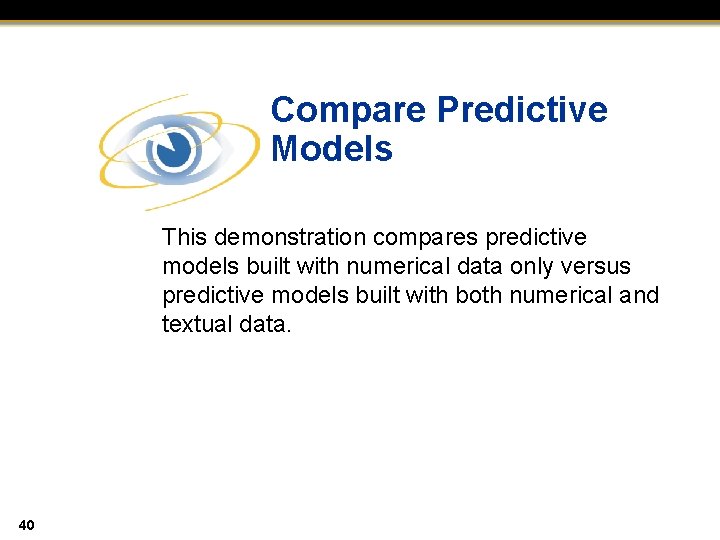 Compare Predictive Models

This demonstration compares predictive models built with numerical data only versus predictive models built with both numerical and textual data.

40